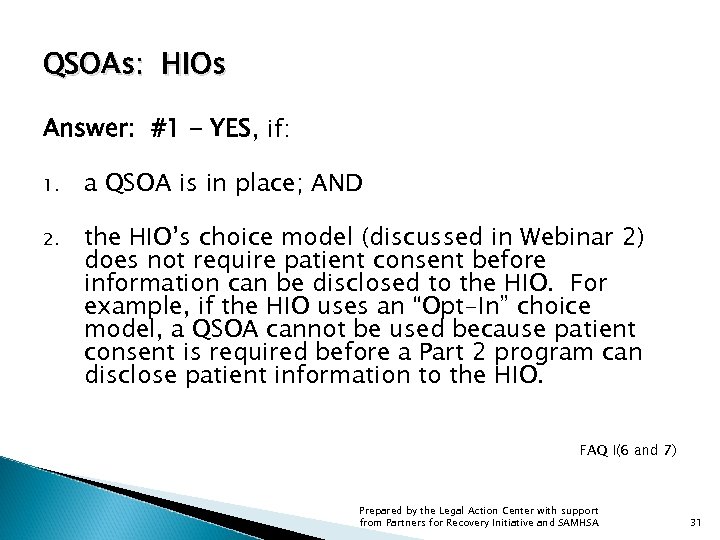 QSOAs: HIOs

Answer: #1 - YES, if:

1. a QSOA is in place; AND

2. the HIO's choice model (discussed in Webinar 2) does not require patient consent before information can be disclosed to the HIO. For example, if the HIO uses an "Opt-In" choice model, a QSOA cannot be used because patient consent is required before a Part 2 program can disclose patient information to the HIO.

FAQ I(6 and 7)

Prepared by the Legal Action Center with support from Partners for Recovery Initiative and SAMHSA

31